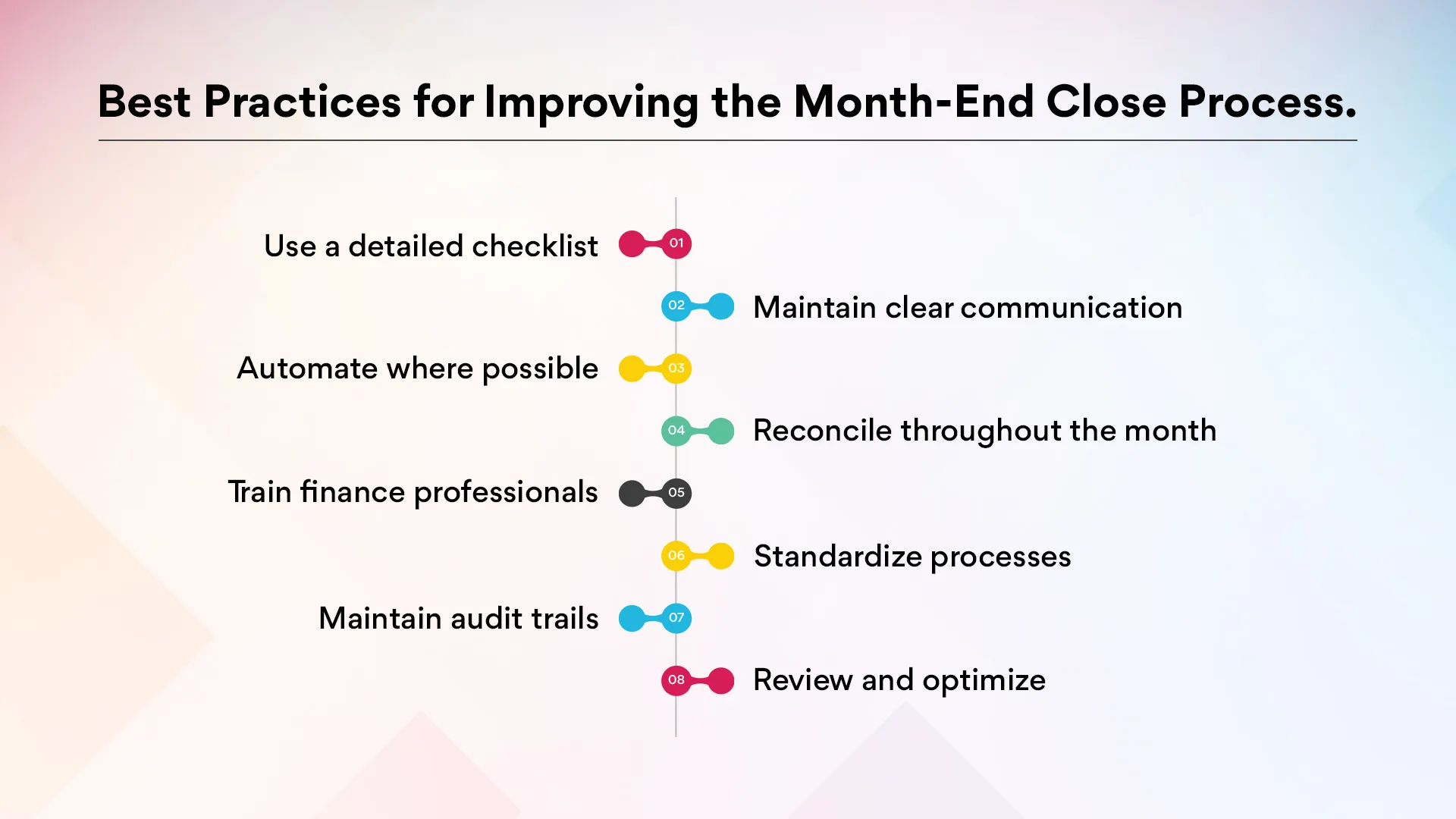 Best Practices for Improving the Month-End Close Process.

Use a detailed checklist 01

02 Maintain clear communication

Automate where possible 03

04 Reconcile throughout the month

Train finance professionals 05

06 Standardize processes

Maintain audit trails 07

08 Review and optimize